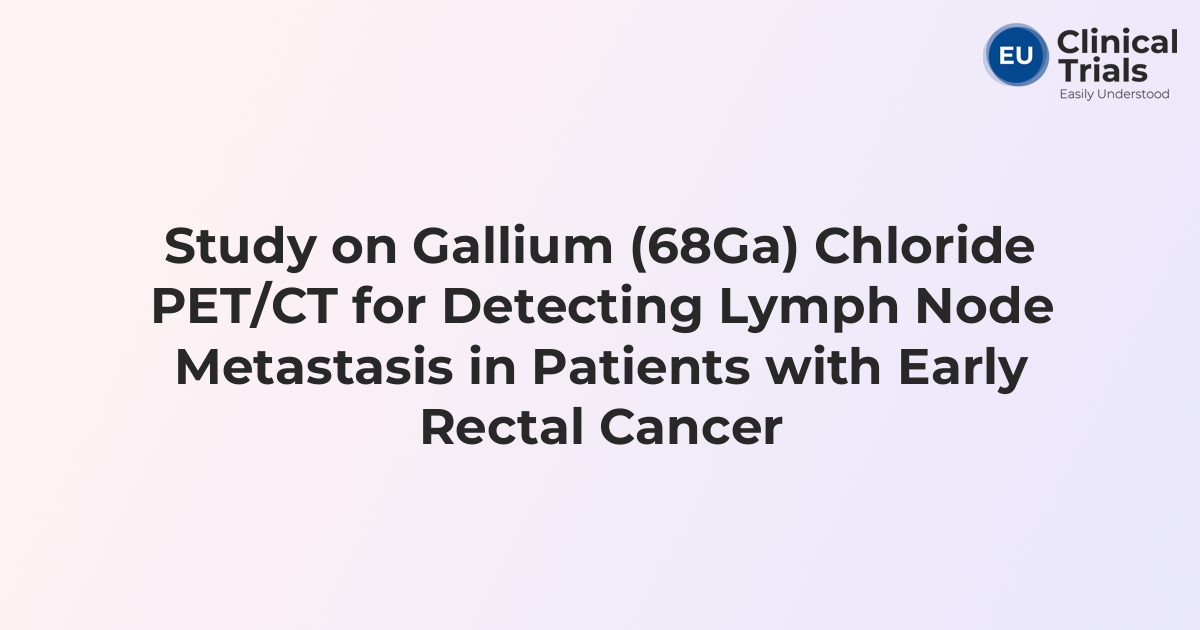 EU Clinical Trials
Easily Understood

Study on Gallium (68Ga) Chloride PET/CT for Detecting Lymph Node Metastasis in Patients with Early Rectal Cancer